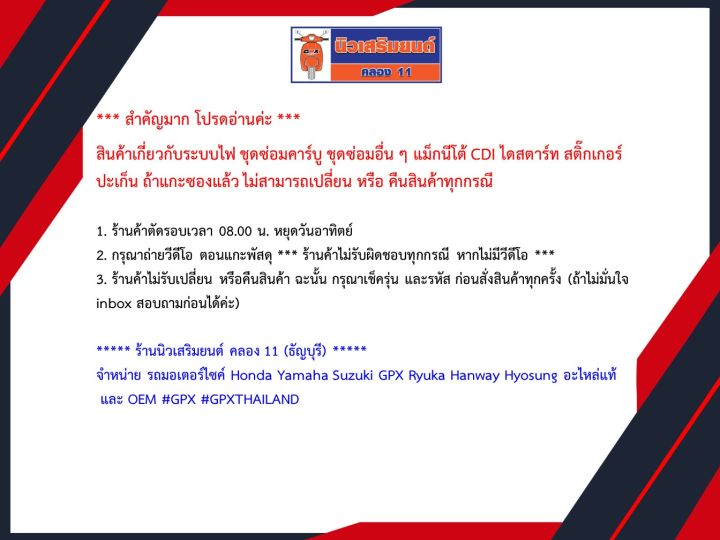 GPX
นิวเสริมยนต์
คลอง 11

*** สำคัญมาก โปรดอ่านค่ะ ***

สินค้าเกี่ยวกับระบบไฟ ชุดซ่อมคาร์บู ชุดซ่อมอื่น ๆ แม็กนีโต้ CDI ไดสตาร์ท สติ๊กเกอร์ ปะเก็น ถ้าแกะซองแล้ว ไม่สามารถเปลี่ยน หรือ คืนสินค้าทุกกรณี

1. ร้านค้าตัดรอบเวลา 08.00 น. หยุดวันอาทิตย์
2. กรุณาถ่ายวีดีโอ ตอนแกะพัสดุ *** ร้านค้าไม่รับผิดชอบทุกกรณี หากไม่มีวีดีโอ ***
3. ร้านค้าไม่รับเปลี่ยน หรือคืนสินค้า ฉะนั้น กรุณาเช็ครุ่น และรหัส ก่อนสั่งสินค้าทุกครั้ง (ถ้าไม่มั่นใจ inbox สอบถามก่อนได้ค่ะ)

***** ร้านนิวเสริมยนต์ คลอง 11 (ธัญบุรี) *****
จำหน่าย รถมอเตอร์ไซค์ Honda Yamaha Suzuki GPX Ryuka Hanway Hyosung อะไหล่แท้ และ OEM #GPX #GPXTHAILAND